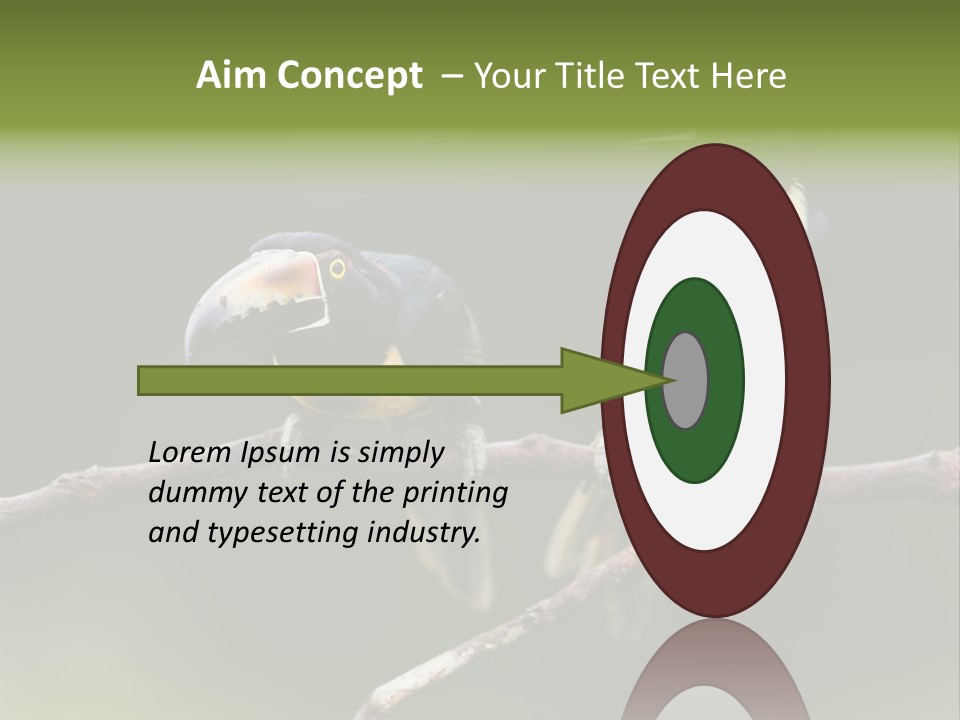 Aim Concept – Your Title Text Here

Lorem Ipsum is simply dummy text of the printing and typesetting industry.